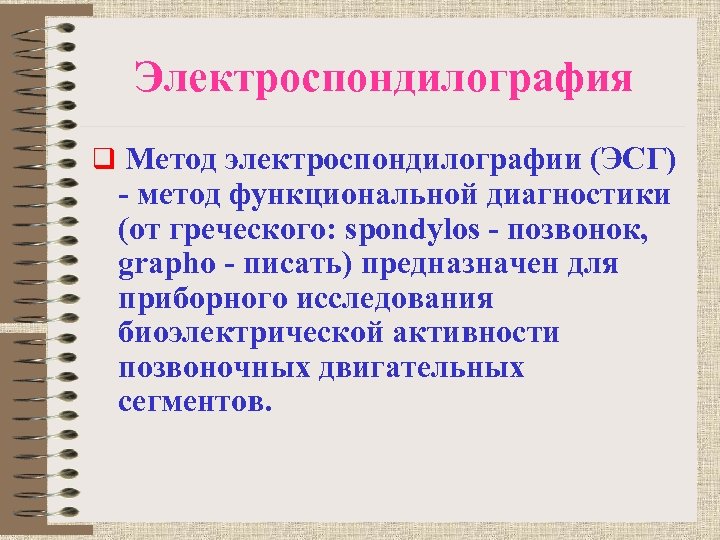 Электроспондилография

Метод электроспондилографии (ЭСГ) - метод функциональной диагностики (от греческого: spondylos - позвонок, grapho - писать) предназначен для приборного исследования биоэлектрической активности позвоночных двигательных сегментов.